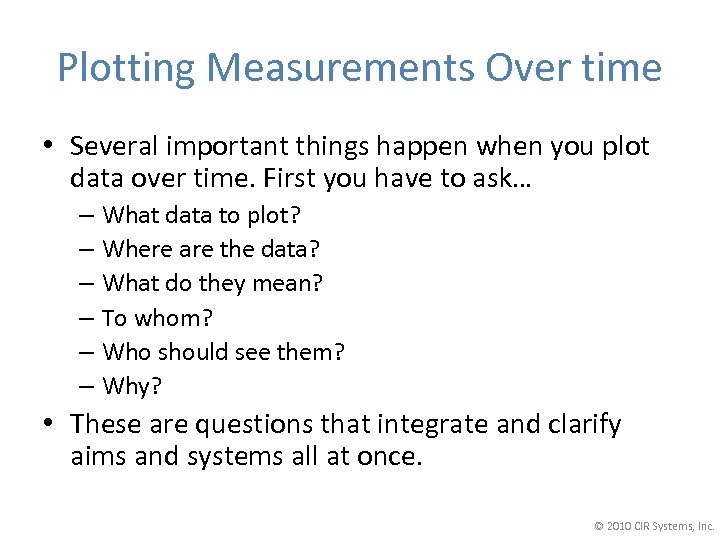 Plotting Measurements Over time

• Several important things happen when you plot data over time. First you have to ask…
– What data to plot?
– Where are the data?
– What do they mean?
– To whom?
– Who should see them?
– Why?

• These are questions that integrate and clarify aims and systems all at once.

© 2010 CIR Systems, Inc.